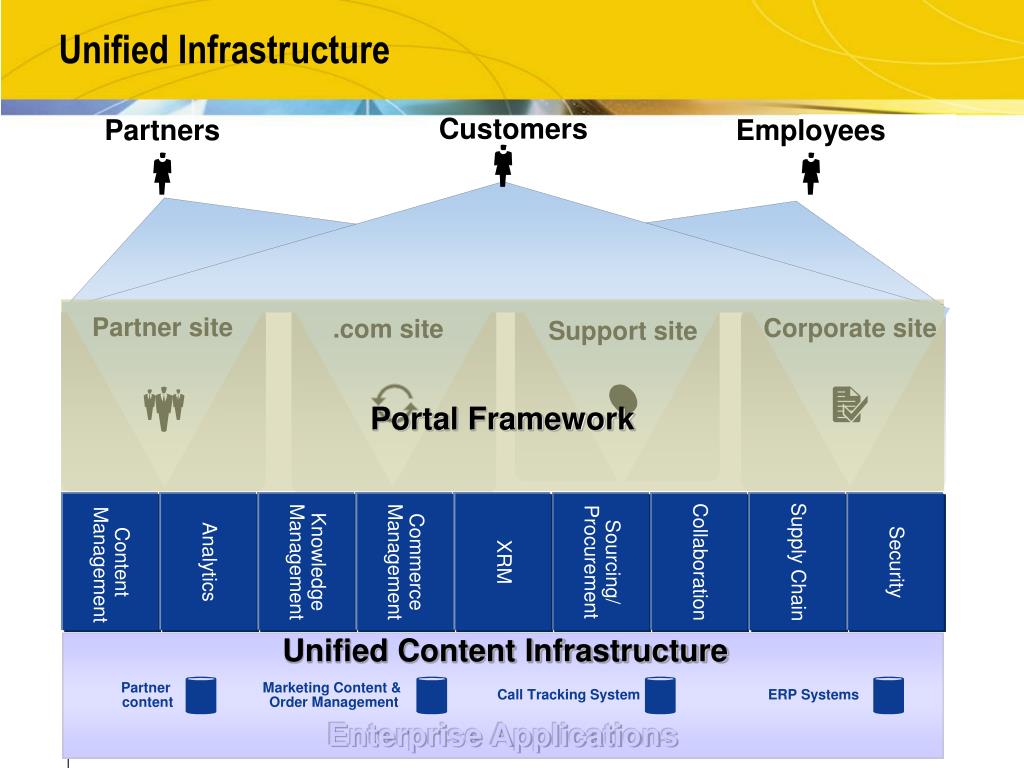 Unified Infrastructure

Partners

Customers

Employees

Partner site

.com site

Support site

Corporate site

Portal Framework

Content Management

Analytics

Knowledge Management

Commerce Management

XRM

Sourcing/ Procurement

Collaboration

Supply Chain

Security

Unified Content Infrastructure

Partner content

Marketing Content & Order Management

Call Tracking System

ERP Systems

Enterprise Applications